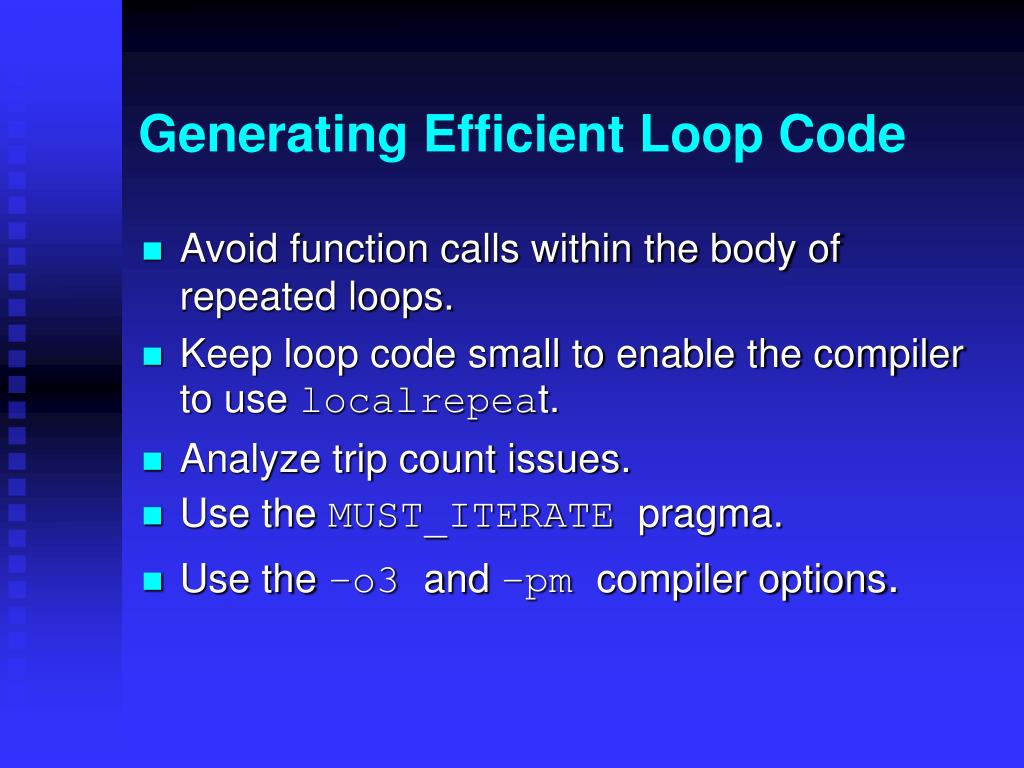 Generating Efficient Loop Code

- Avoid function calls within the body of repeated loops.
- Keep loop code small to enable the compiler to use localrepeat.
- Analyze trip count issues.
- Use the MUST_ITERATE pragma.
- Use the –o3 and –pm compiler options.